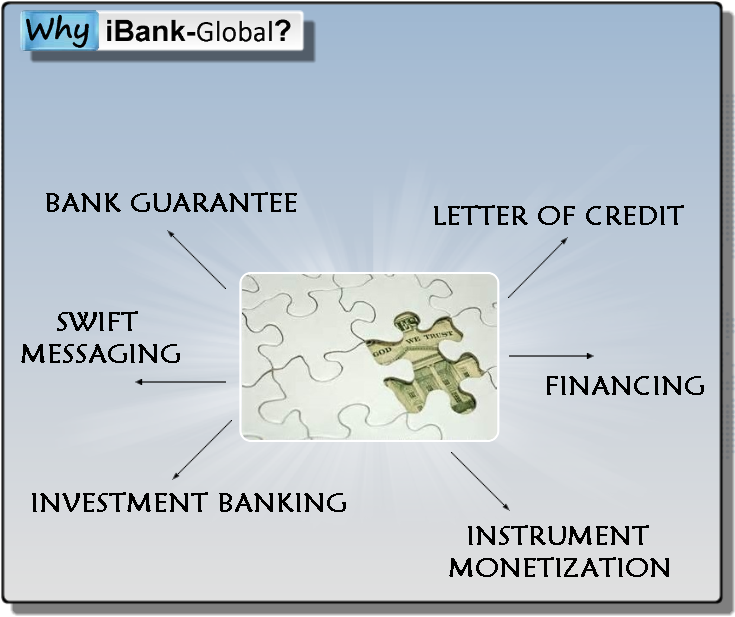 Why iBank-Global?

BANK GUARANTEE

LETTER OF CREDIT

SWIFT MESSAGING

GOD WE TRUST

FINANCING

INVESTMENT BANKING

INSTRUMENT MONETIZATION